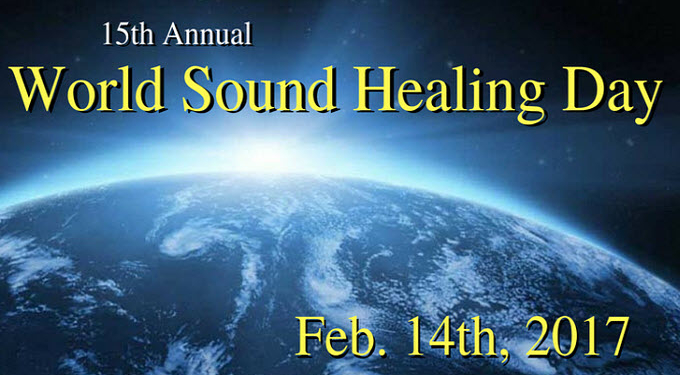 15th Annual
World Sound Healing Day

Feb. 14th, 2017